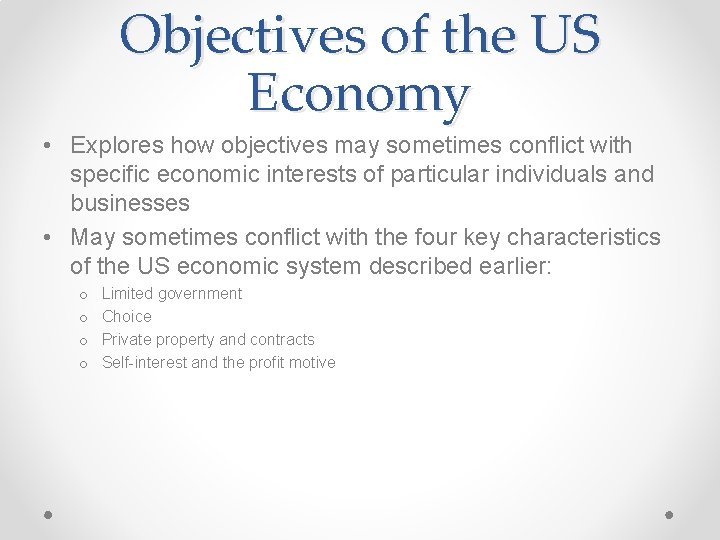 Objectives of the US Economy

• Explores how objectives may sometimes conflict with specific economic interests of particular individuals and businesses
• May sometimes conflict with the four key characteristics of the US economic system described earlier:
 o Limited government
 o Choice
 o Private property and contracts
 o Self-interest and the profit motive